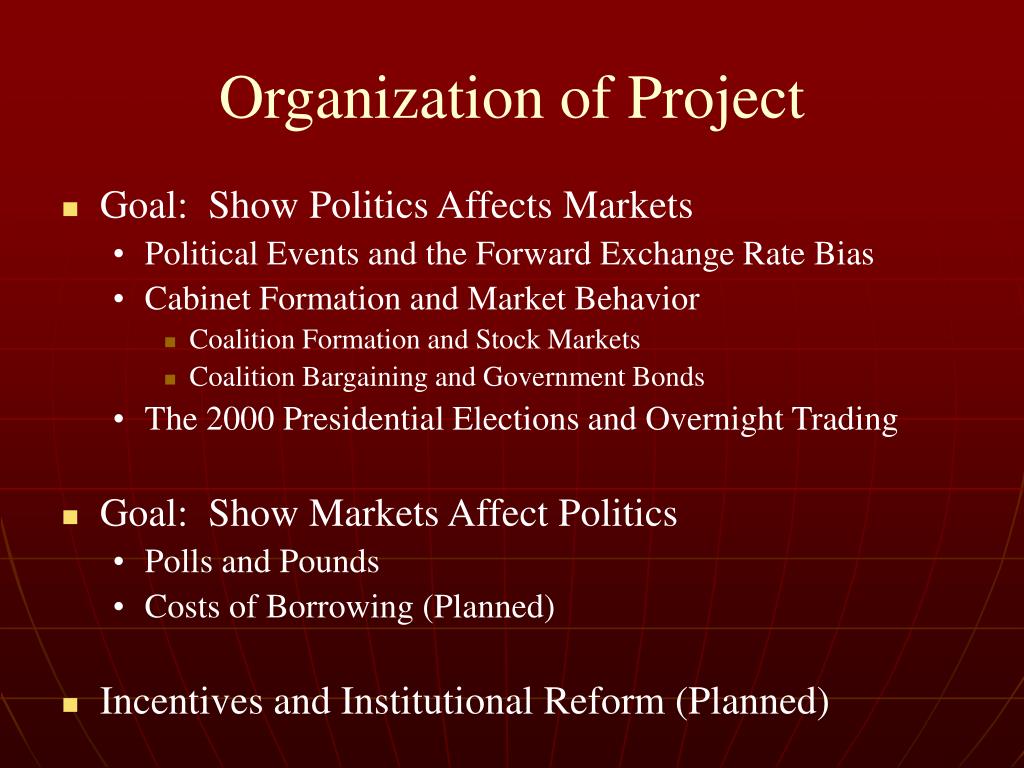 Organization of Project

- Goal: Show Politics Affects Markets
  - Political Events and the Forward Exchange Rate Bias
  - Cabinet Formation and Market Behavior
    - Coalition Formation and Stock Markets
    - Coalition Bargaining and Government Bonds
  - The 2000 Presidential Elections and Overnight Trading

- Goal: Show Markets Affect Politics
  - Polls and Pounds
  - Costs of Borrowing (Planned)

- Incentives and Institutional Reform (Planned)